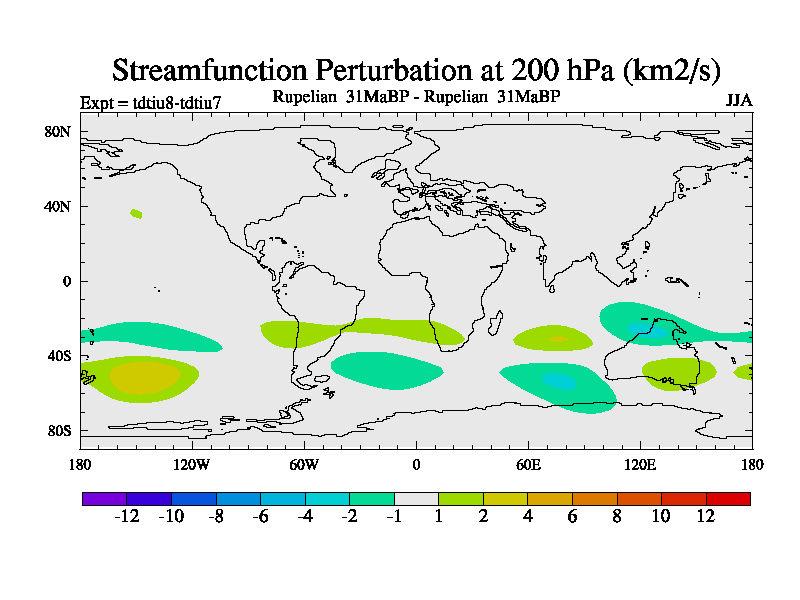 Streamfunction Perturbation at 200 hPa (km2/s)

Expt = tdtiu8-tdtiu7

Rupelian 31MaBP - Rupelian 31MaBP

JJA

80N
40N
0
40S
80S

180 120W 60W 0 60E 120E 180

-12 -10 -8 -6 -4 -2 -1 1 2 4 6 8 10 12